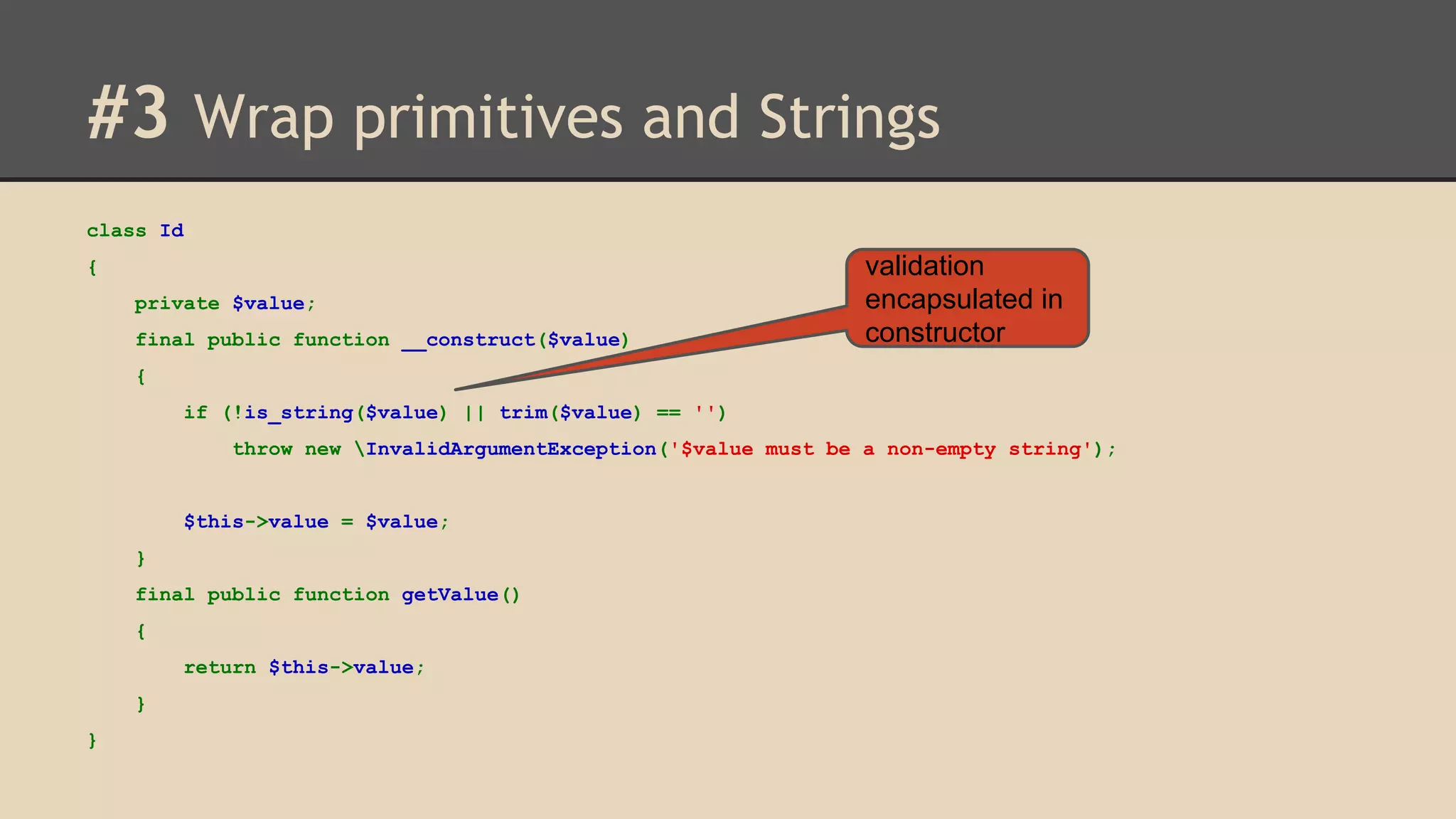 #3 Wrap primitives and Strings

class Id
{
    private $value;
    final public function __construct($value)
    {
        if (!is_string($value) || trim($value) == '')
            throw new \InvalidArgumentException('$value must be a non-empty string');

        $this->value = $value;
    }
    final public function getValue()
    {
        return $this->value;
    }
}

validation encapsulated in constructor